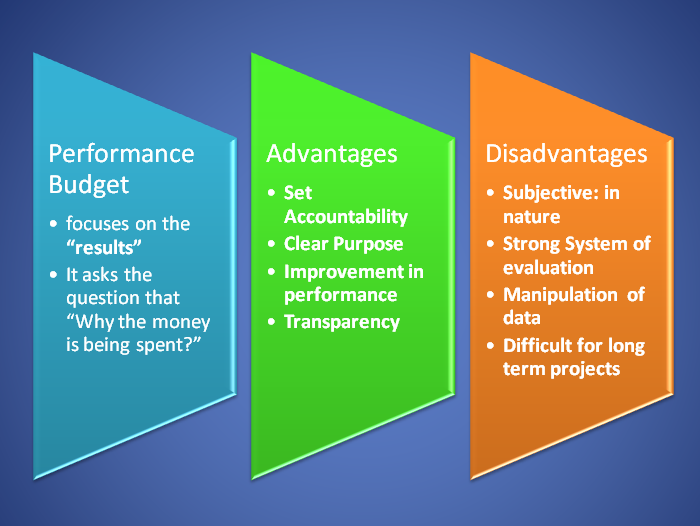 Performance Budget

• focuses on the "results"
• It asks the question that "Why the money is being spent?"

Advantages

• Set Accountability
• Clear Purpose
• Improvement in performance
• Transparency

Disadvantages

• Subjective: in nature
• Strong System of evaluation
• Manipulation of data
• Difficult for long term projects